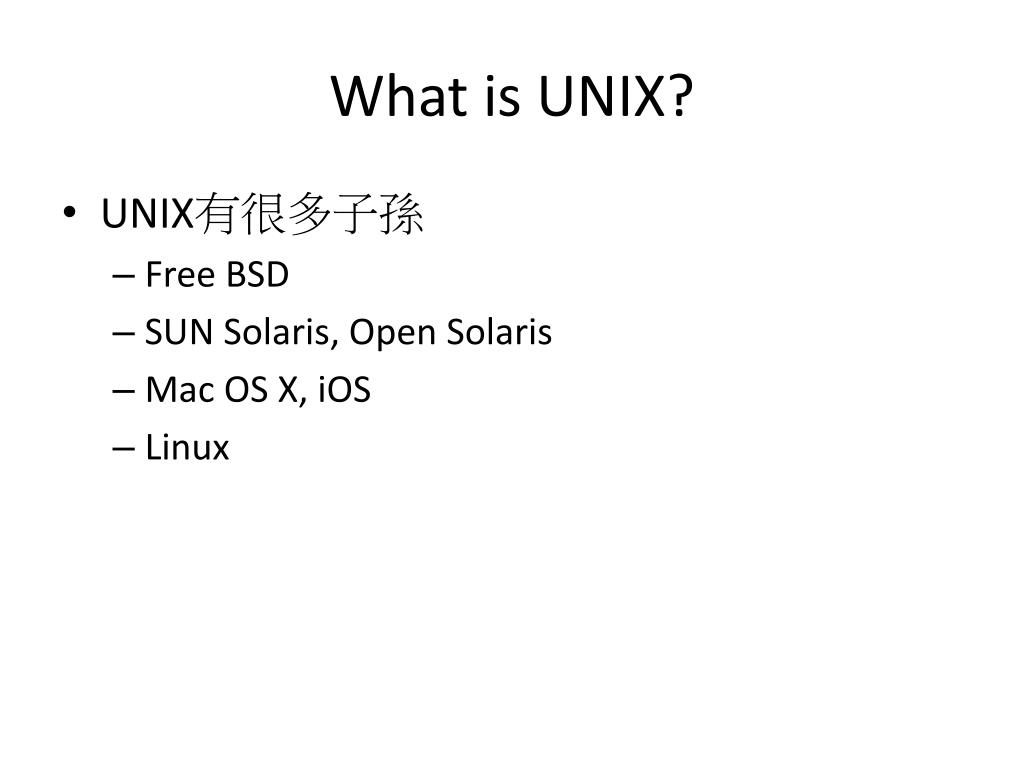 What is UNIX?

• UNIX有很多子孫
– Free BSD
– SUN Solaris, Open Solaris
– Mac OS X, iOS
– Linux